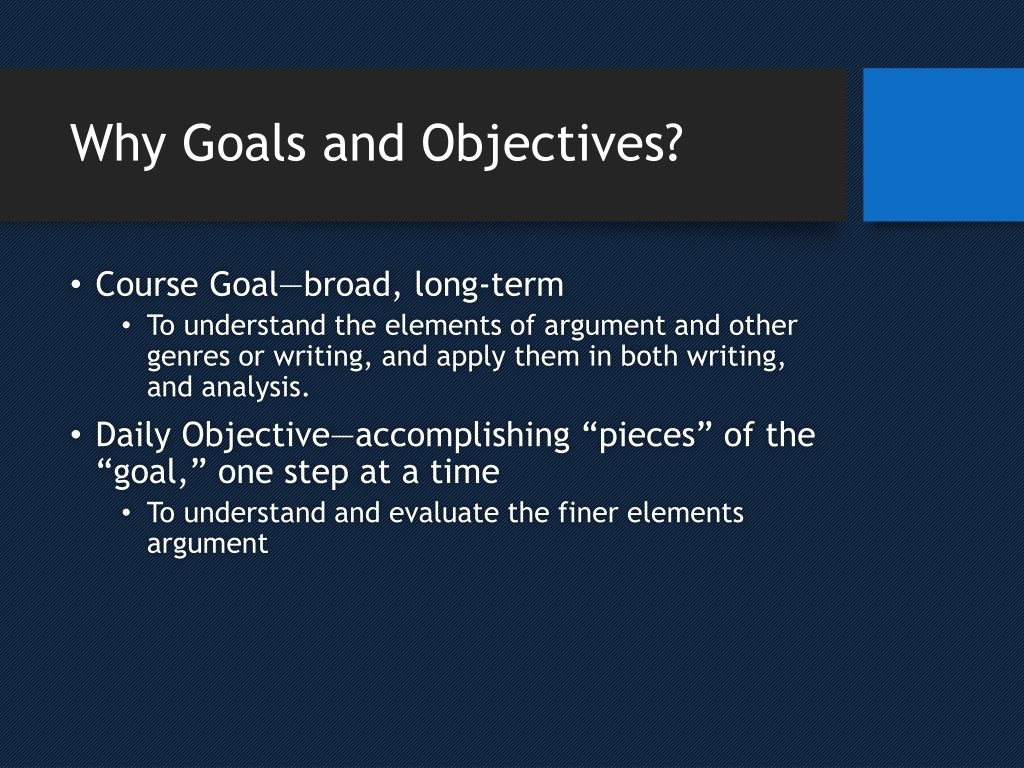 Why Goals and Objectives?

• Course Goal—broad, long-term
  • To understand the elements of argument and other genres or writing, and apply them in both writing, and analysis.
• Daily Objective—accomplishing “pieces” of the “goal,” one step at a time
  • To understand and evaluate the finer elements argument